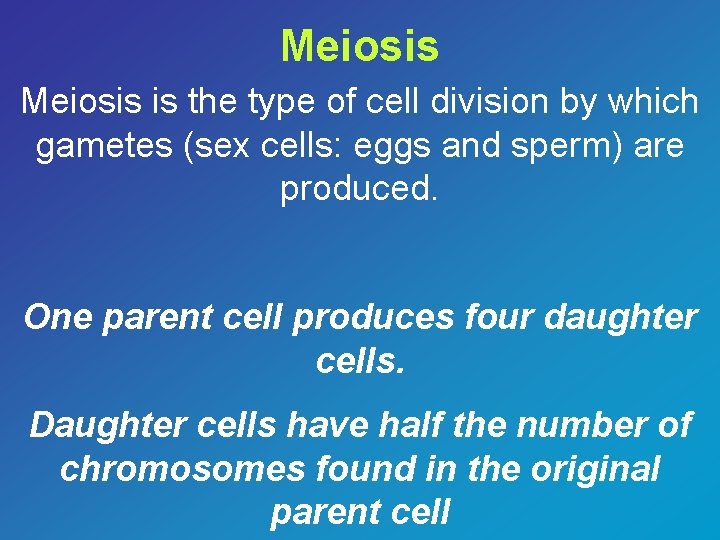 Meiosis

Meiosis is the type of cell division by which gametes (sex cells: eggs and sperm) are produced.

One parent cell produces four daughter cells.

Daughter cells have half the number of chromosomes found in the original parent cell